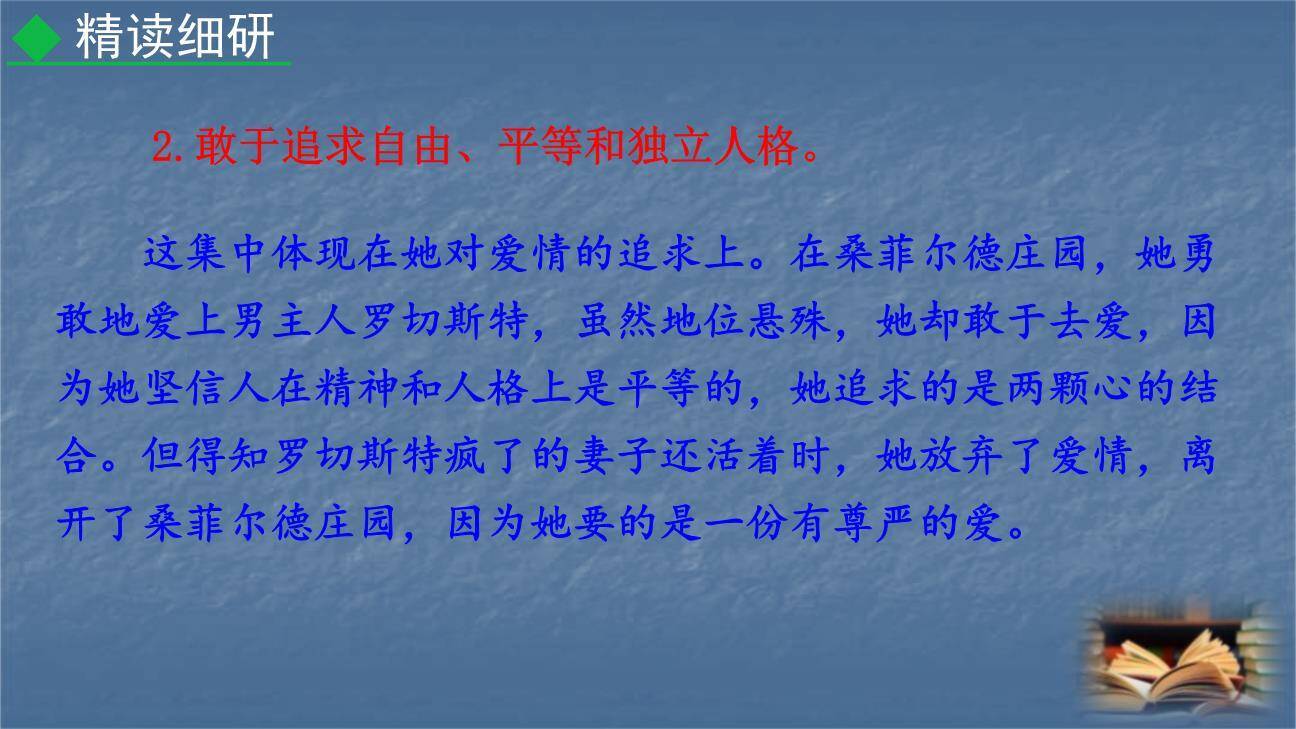 精读细研

2.敢于追求自由、平等和独立人格。

这集中体现在她对爱情的追求上。在桑菲尔德庄园，她勇敢地爱上男主人罗切斯特，虽然地位悬殊，她却敢于去爱，因为她坚信人在精神和人格上是平等的，她追求的是两颗心的结合。但得知罗切斯特疯了的妻子还活着时，她放弃了爱情，离开了桑菲尔德庄园，因为她要的是一份有尊严的爱。